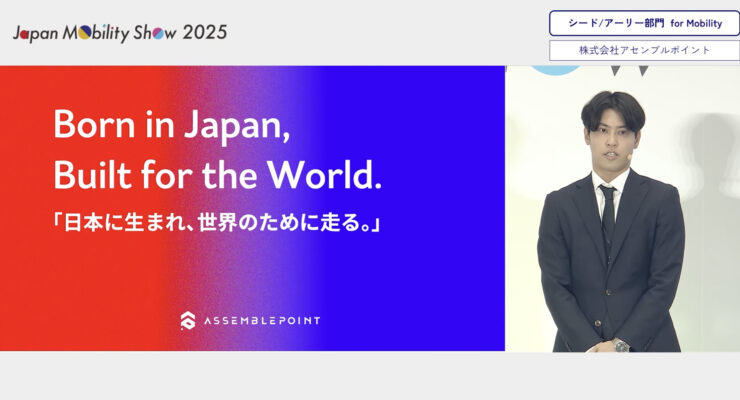 Japan Mobility Show 2025

シード/アーリー部門 for Mobility

株式会社アセンブルポイント

Born in Japan,
Built for the World.

「日本に生まれ、世界のために走る。」

ASSEMBLEPOINT